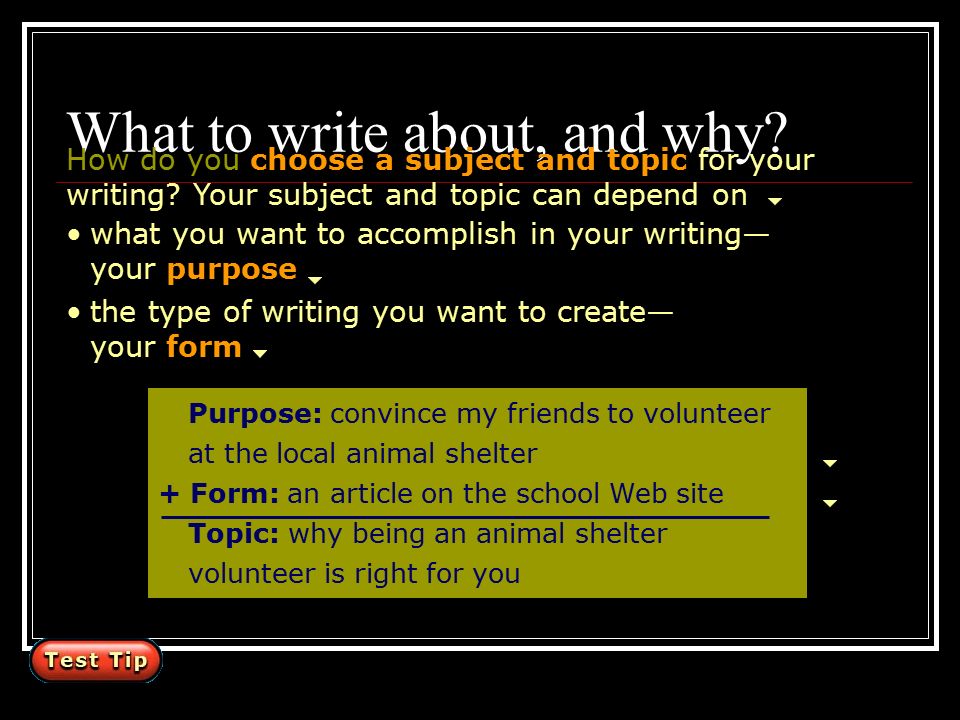 What to write about, and why?

How do you choose a subject and topic for your writing? Your subject and topic can depend on

• what you want to accomplish in your writing—your purpose

• the type of writing you want to create—your form

Purpose: convince my friends to volunteer at the local animal shelter

+ Form: an article on the school Web site

Topic: why being an animal shelter volunteer is right for you

Test Tip